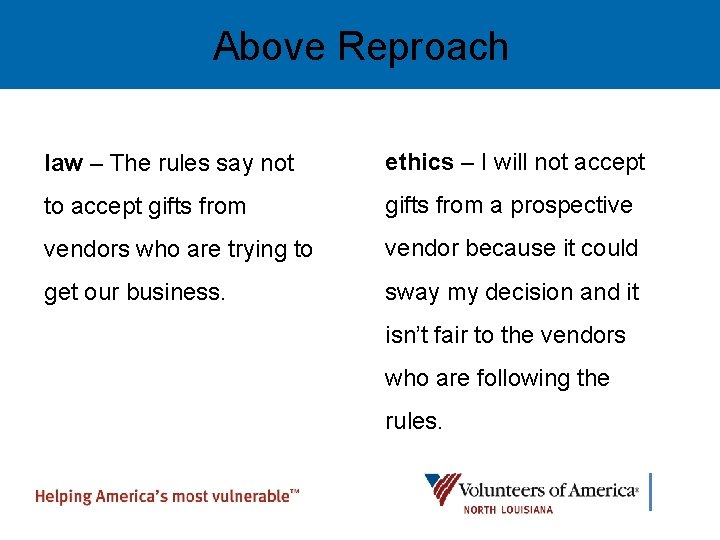 Above Reproach

law – The rules say not to accept gifts from vendors who are trying to get our business.

ethics – I will not accept gifts from a prospective vendor because it could sway my decision and it isn't fair to the vendors who are following the rules.

Helping America's most vulnerable™

Volunteers of America®
NORTH LOUISIANA